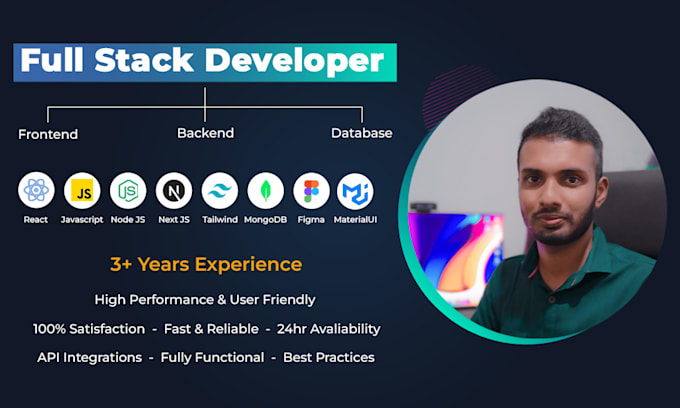 Full Stack Developer

Frontend

Backend

Database

JS

React

Javascript

Node JS

Next JS

Tailwind

MongoDB

Figma

MaterialUI

3+ Years Experience

High Performance & User Friendly

100% Satisfaction - Fast & Reliable - 24hr Avaliability

API Integrations - Fully Functional - Best Practices